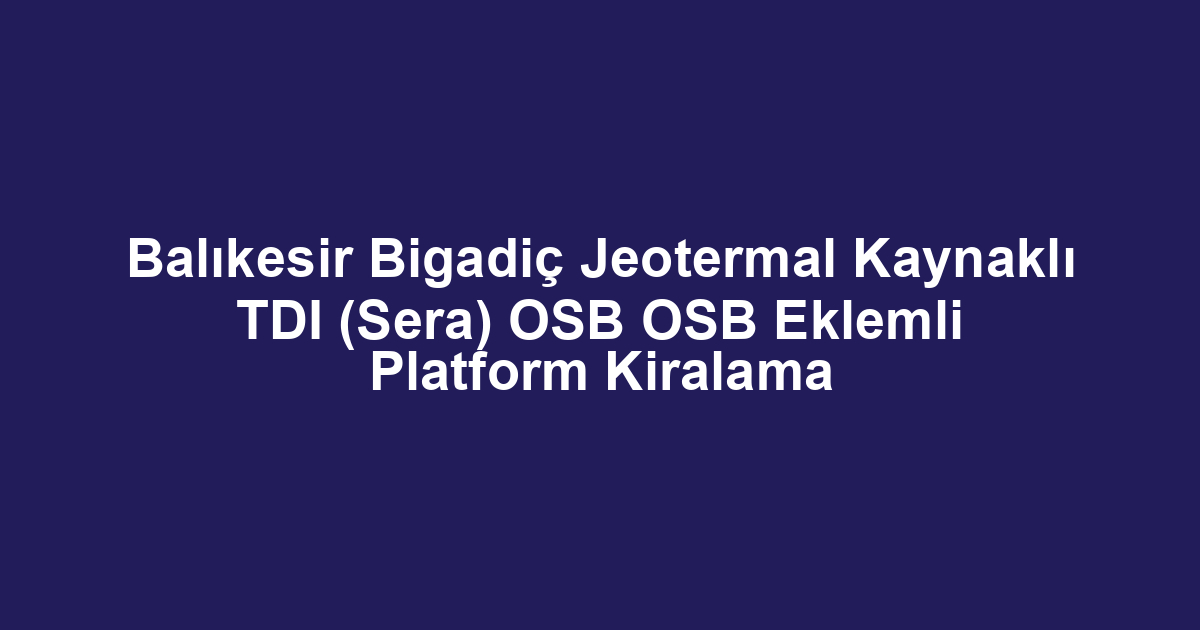 Balıkesir Bigadiç Jeotermal Kaynaklı TDI (Sera) OSB OSB Eklemli Platform Kiralama